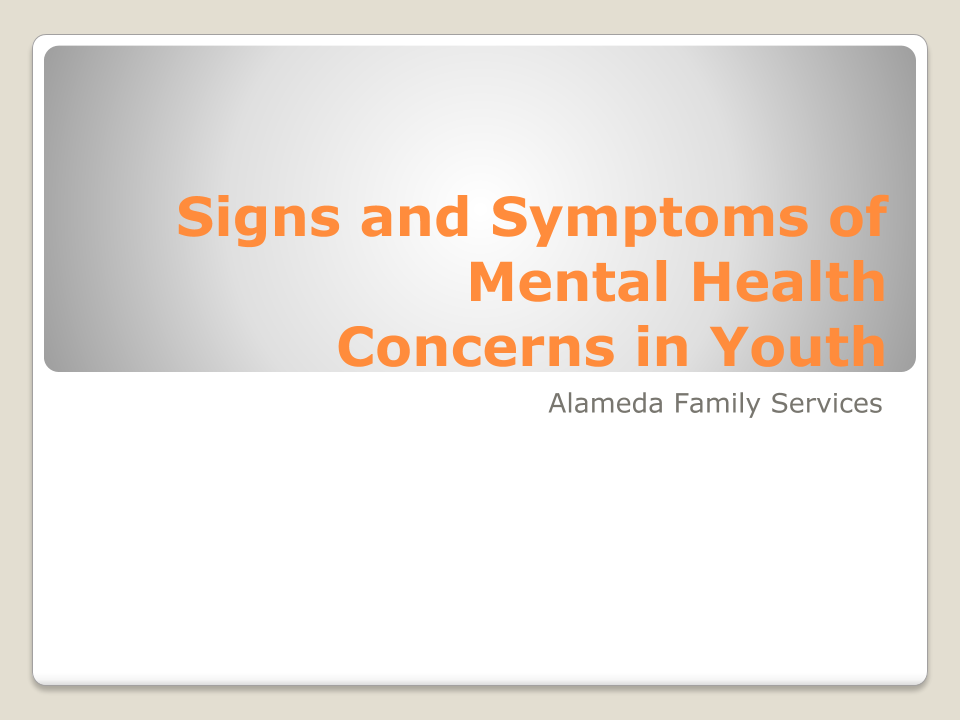 Signs and Symptoms of Mental Health Concerns in Youth

Alameda Family Services